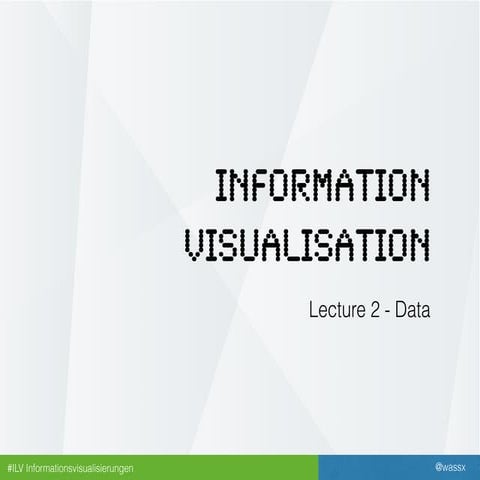 INFORMATION VISUALISATION

Lecture 2 - Data

#ILV Informationsvisualisierungen

@wassx